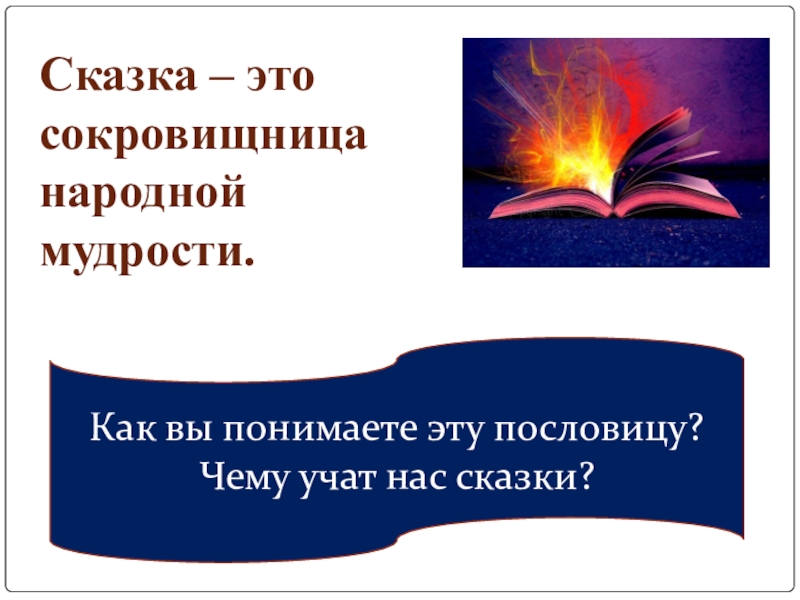 Сказка – это сокровищница народной мудрости.

Как вы понимаете эту пословицу?
Чему учат нас сказки?